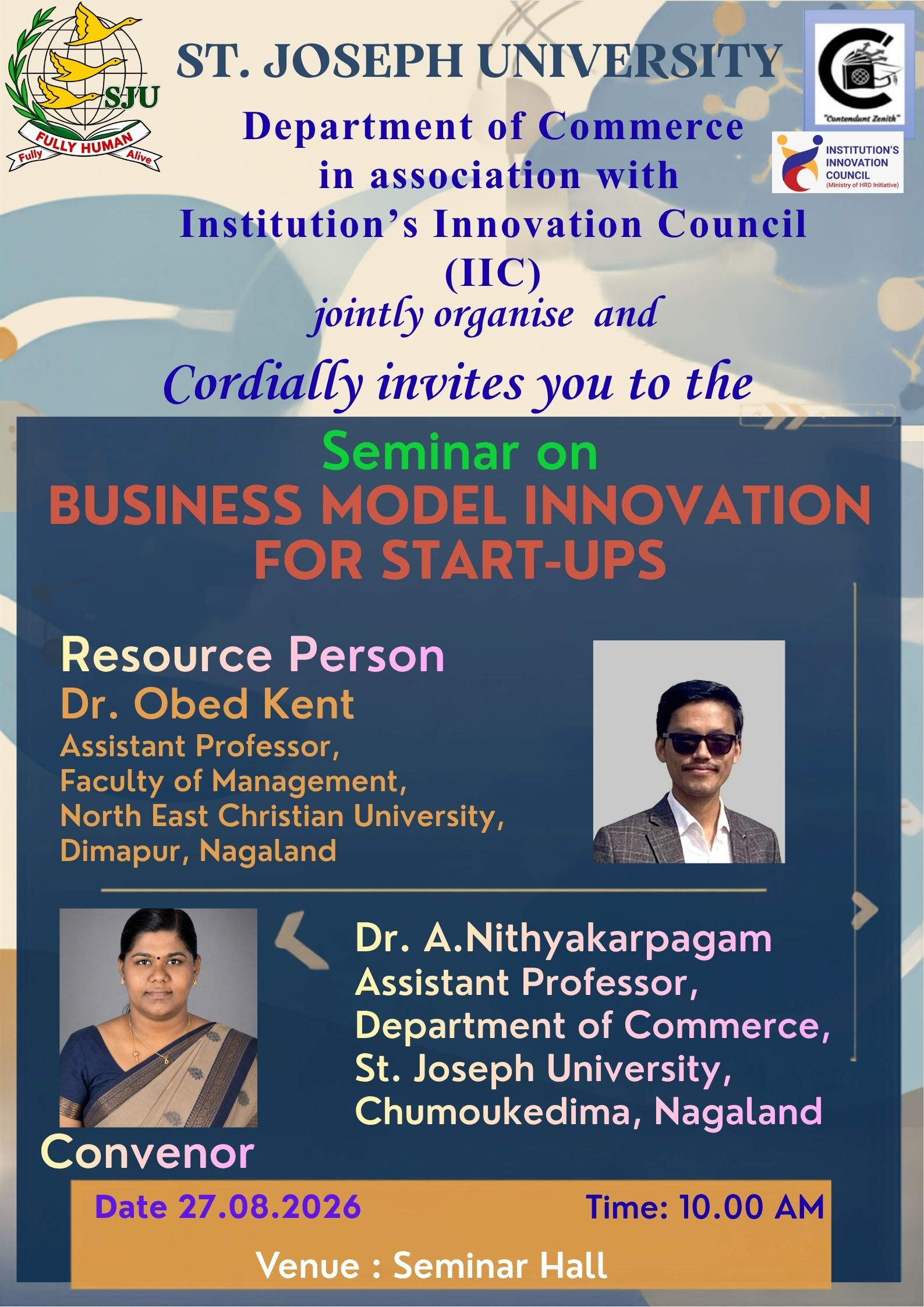 SJU
FULLY HUMAN
Fully Alive

ST. JOSEPH UNIVERSITY

"Contendunt Zenith"

INSTITUTION'S INNOVATION COUNCIL (Ministry of HRD Initiative)

Department of Commerce in association with Institution's Innovation Council (IIC)
jointly organise and

Cordially invites you to the

Seminar on
BUSINESS MODEL INNOVATION FOR START-UPS

Resource Person
Dr. Obed Kent
Assistant Professor,
Faculty of Management,
North East Christian University,
Dimapur, Nagaland

Dr. A.Nithyakarpagam
Assistant Professor,
Department of Commerce,
St. Joseph University,
Chumoukedima, Nagaland

Convenor

Date 27.08.2026

Time: 10.00 AM

Venue : Seminar Hall